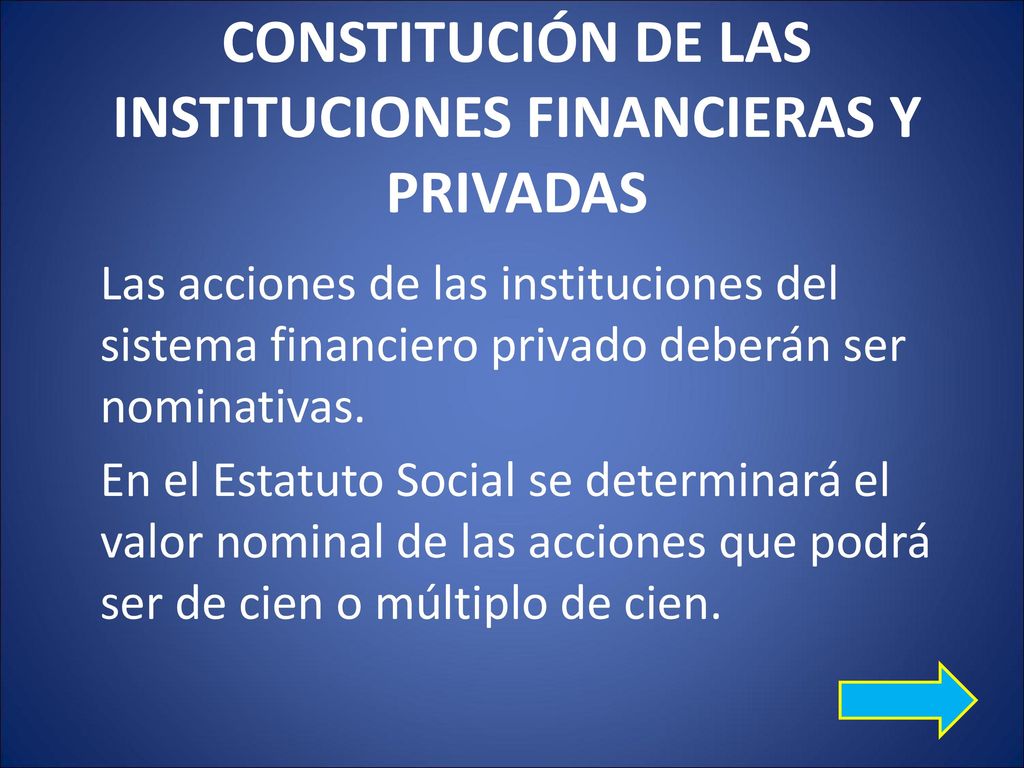 CONSTITUCIÓN DE LAS INSTITUCIONES FINANCIERAS Y PRIVADAS

Las acciones de las instituciones del sistema financiero privado deberán ser nominativas.

En el Estatuto Social se determinará el valor nominal de las acciones que podrá ser de cien o múltiplo de cien.